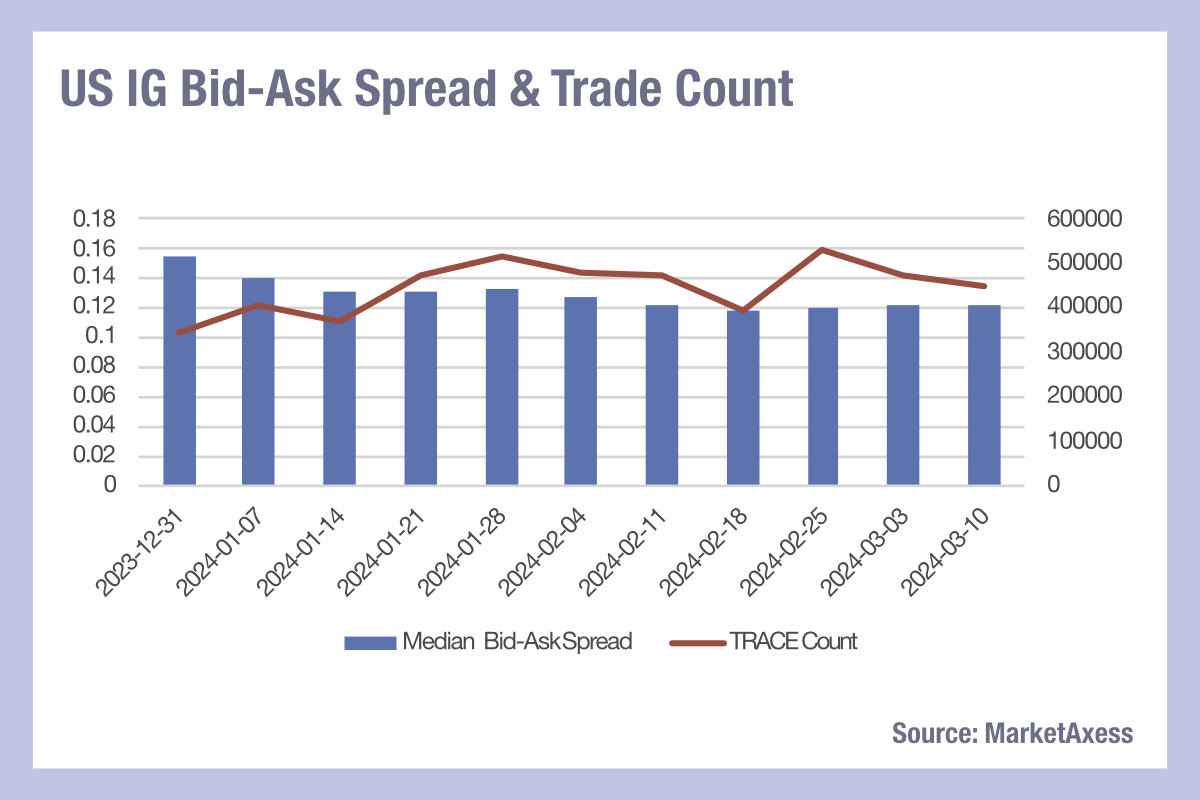 US IG Bid-Ask Spread & Trade Count

0.18
0.16
0.14
0.12
0.1
0.08
0.06
0.04
0.02
0

600000
500000
400000
300000
200000
100000
0

2023-12-31
2024-01-07
2024-01-14
2024-01-21
2024-01-28
2024-02-04
2024-02-11
2024-02-18
2024-02-25
2024-03-03
2024-03-10

Median Bid-Ask Spread
TRACE Count

Source: MarketAxess